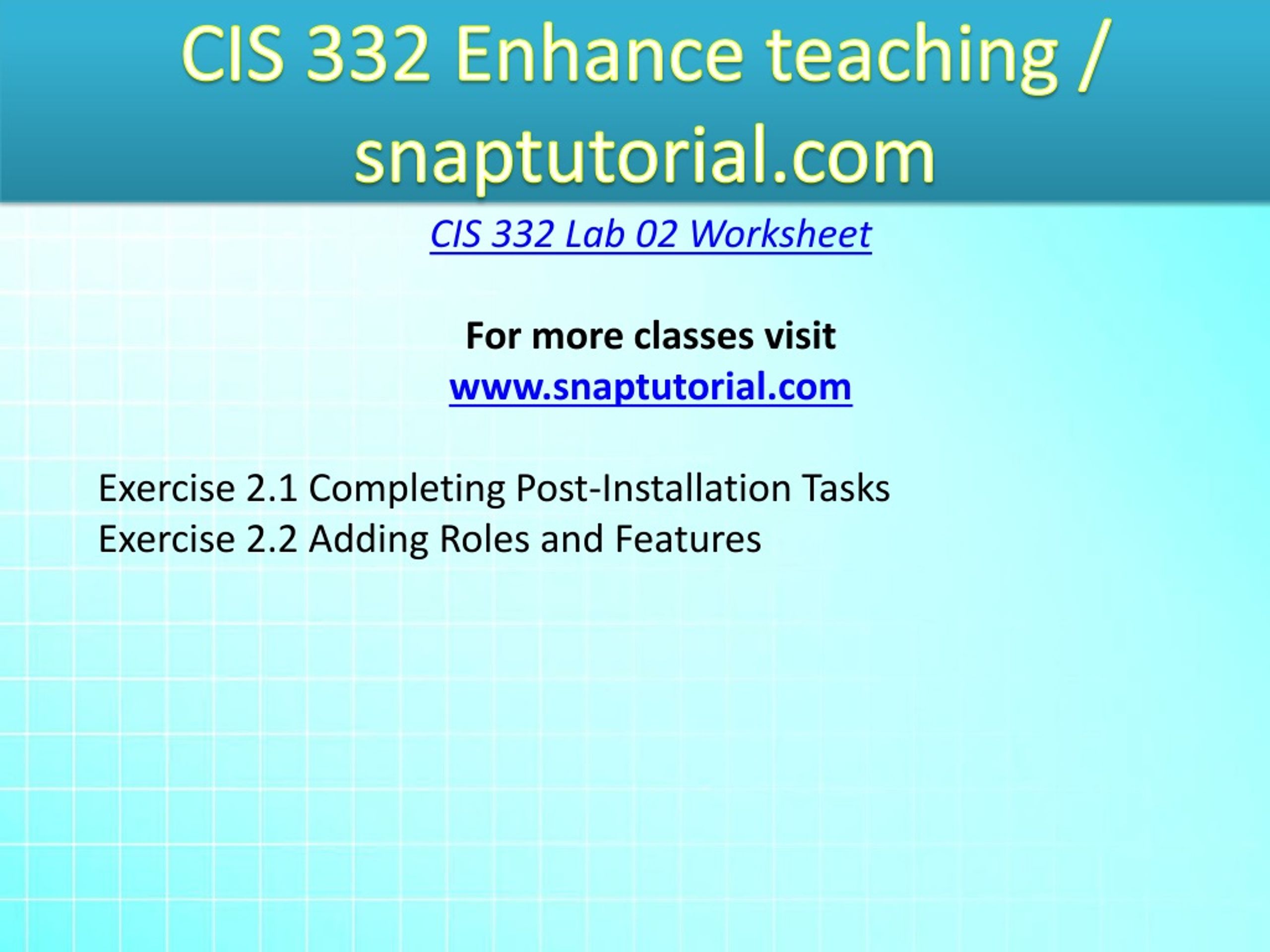 CIS 332 Enhance teaching / snaptutorial.com

CIS 332 Lab 02 Worksheet

For more classes visit
www.snaptutorial.com

Exercise 2.1 Completing Post-Installation Tasks
Exercise 2.2 Adding Roles and Features